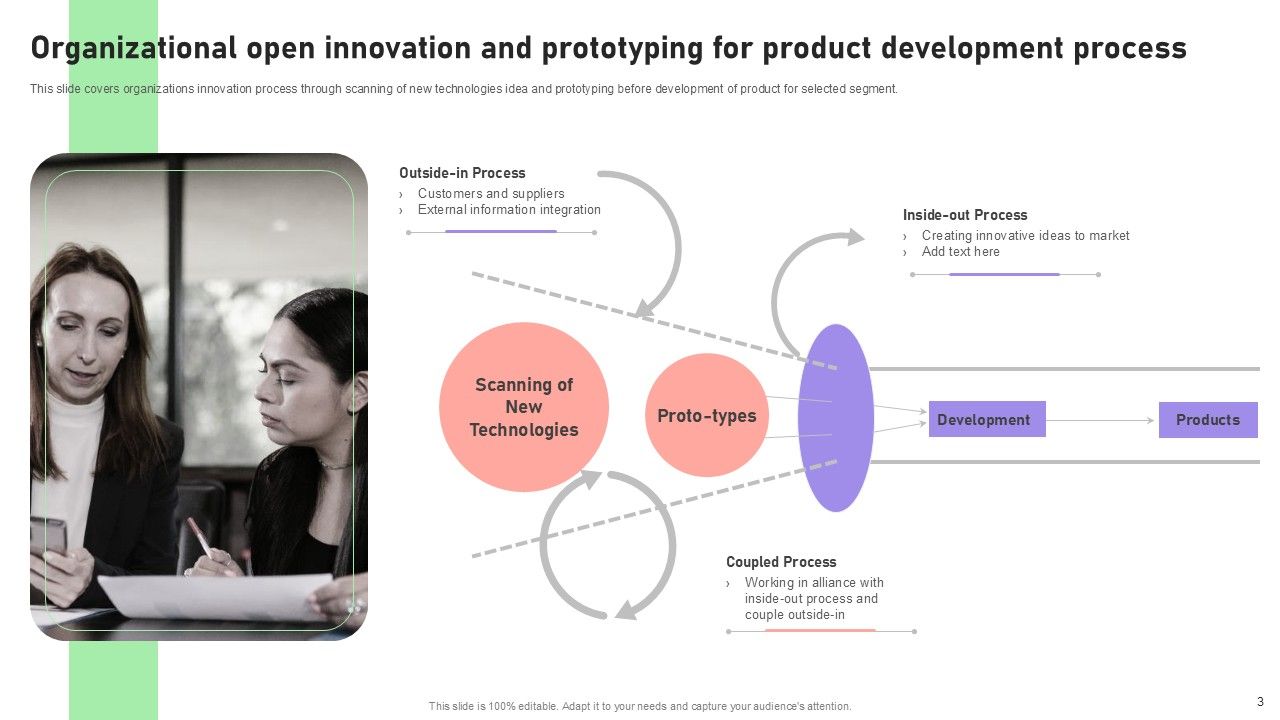 Organizational open innovation and prototyping for product development process

This slide covers organizations innovation process through scanning of new technologies idea and prototyping before development of product for selected segment.

Outside-in Process
› Customers and suppliers
› External information integration

Inside-out Process
› Creating innovative ideas to market
› Add text here

Scanning of New Technologies

Proto-types

Development

Products

Coupled Process
› Working in alliance with inside-out process and couple outside-in

This slide is 100% editable. Adapt it to your needs and capture your audience's attention.

3